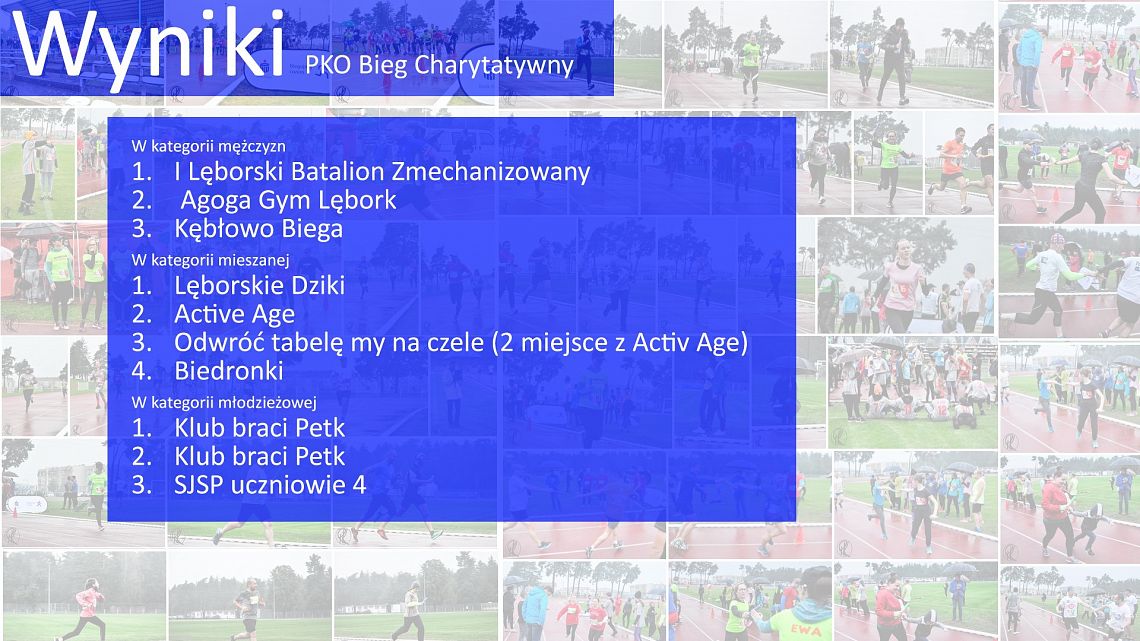 Wyniki PKO Bieg Charytatywny

W kategorii mężczyzn
1. I Lęborski Batalion Zmechanizowany
2. Agoga Gym Lębork
3. Kębłowo Biega

W kategorii mieszanej
1. Lęborskie Dziki
2. Active Age
3. Odwróć tabelę my na czele (2 miejsce z Activ Age)
4. Biedronki

W kategorii młodzieżowej
1. Klub braci Petk
2. Klub braci Petk
3. SJSP uczniowie 4

EWA